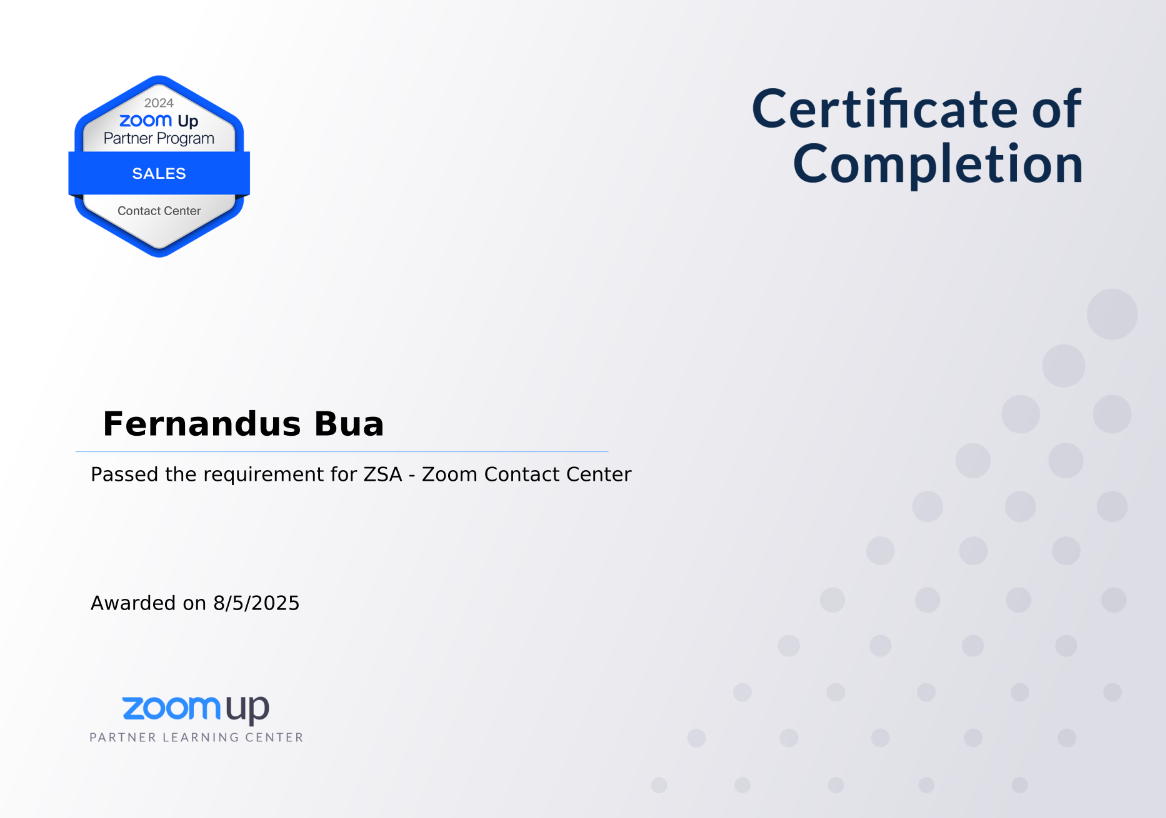 2024
zoom Up
Partner Program
SALES
Contact Center

Certificate of Completion

Fernandus Bua

Passed the requirement for ZSA - Zoom Contact Center

Awarded on 8/5/2025

zoom up
PARTNER LEARNING CENTER